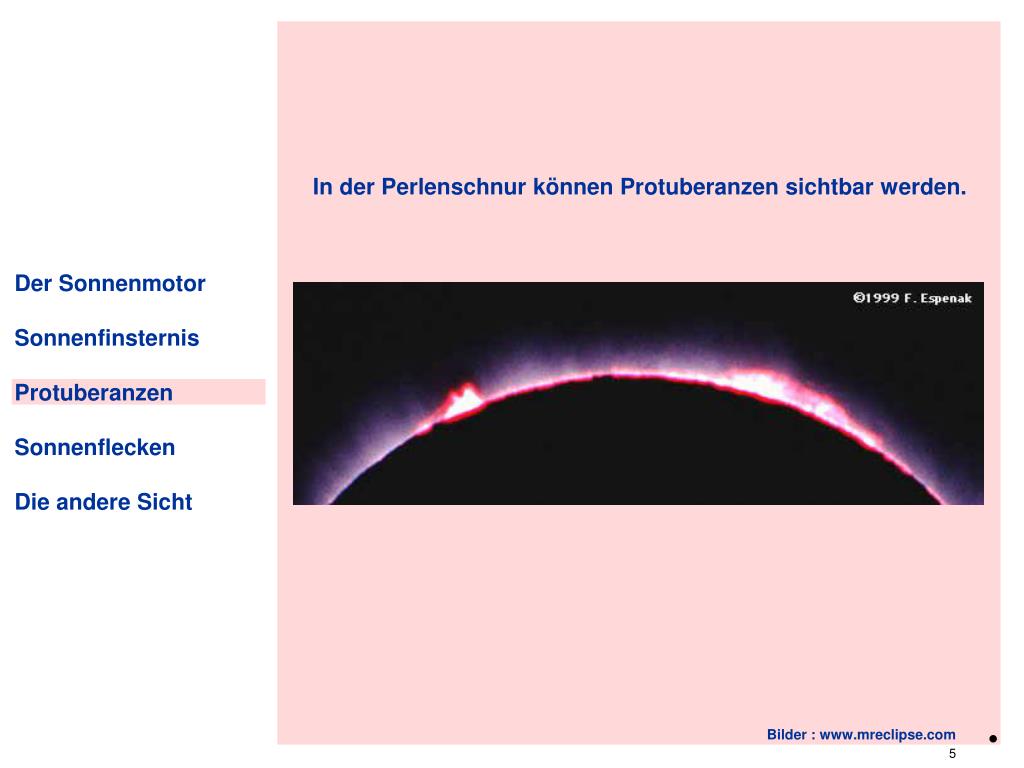 Der Sonnenmotor

Sonnenfinsternis

Protuberanzen

Sonnenflecken

Die andere Sicht

In der Perlenschnur können Protuberanzen sichtbar werden.

©1999 F. Espenak

Bilder : www.mreclipse.com

5